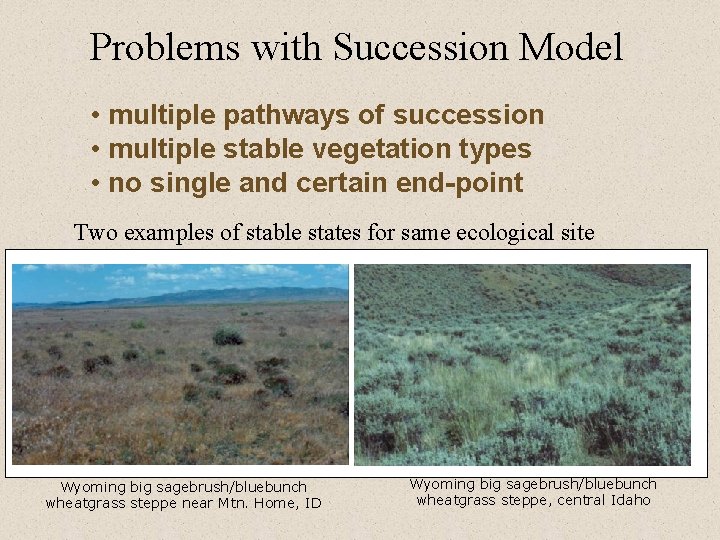 Problems with Succession Model

• multiple pathways of succession
• multiple stable vegetation types
• no single and certain end-point

Two examples of stable states for same ecological site

Wyoming big sagebrush/bluebunch wheatgrass steppe near Mtn. Home, ID

Wyoming big sagebrush/bluebunch wheatgrass steppe, central Idaho